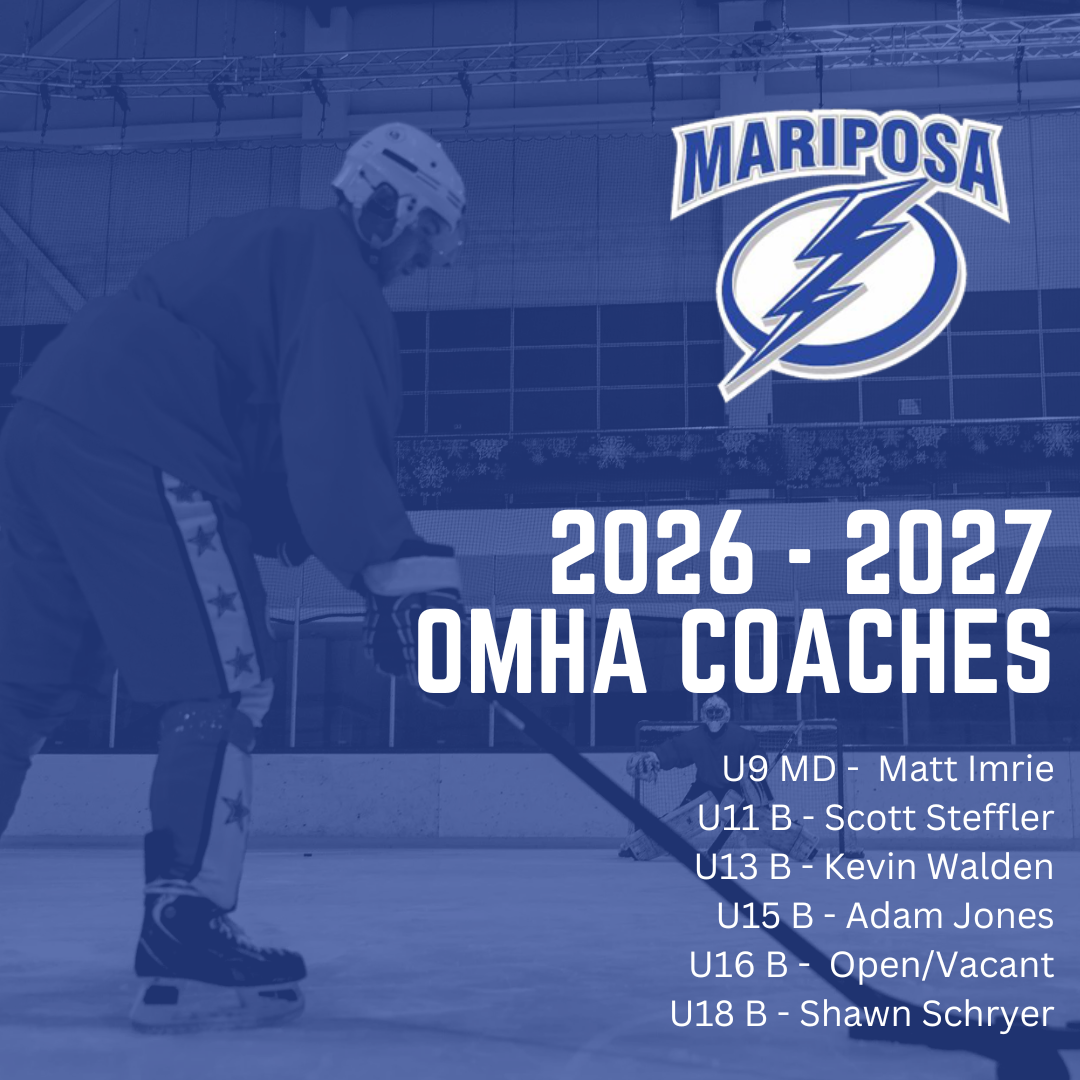 MARIPOSA

2026 - 2027
OMHA COACHES

U9 MD - Matt Imrie
U11 B - Scott Steffler
U13 B - Kevin Walden
U15 B - Adam Jones
U16 B - Open/Vacant
U18 B - Shawn Schryer